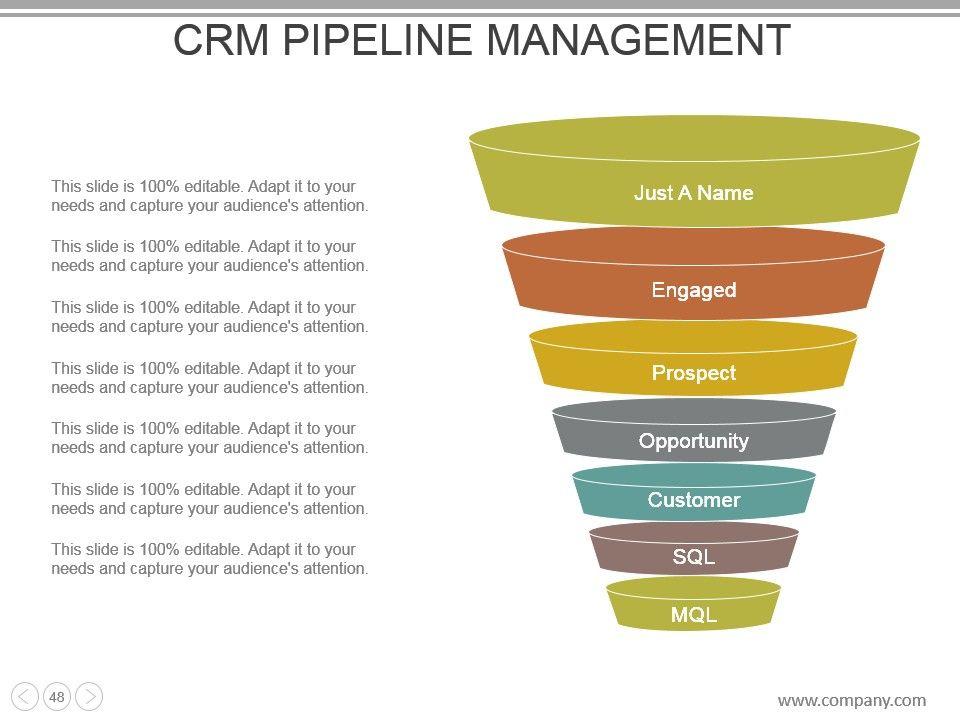 CRM PIPELINE MANAGEMENT

This slide is 100% editable. Adapt it to your needs and capture your audience's attention.

This slide is 100% editable. Adapt it to your needs and capture your audience's attention.

This slide is 100% editable. Adapt it to your needs and capture your audience's attention.

This slide is 100% editable. Adapt it to your needs and capture your audience's attention.

This slide is 100% editable. Adapt it to your needs and capture your audience's attention.

This slide is 100% editable. Adapt it to your needs and capture your audience's attention.

This slide is 100% editable. Adapt it to your needs and capture your audience's attention.

Just A Name

Engaged

Prospect

Opportunity

Customer

SQL

MQL

48

www.company.com